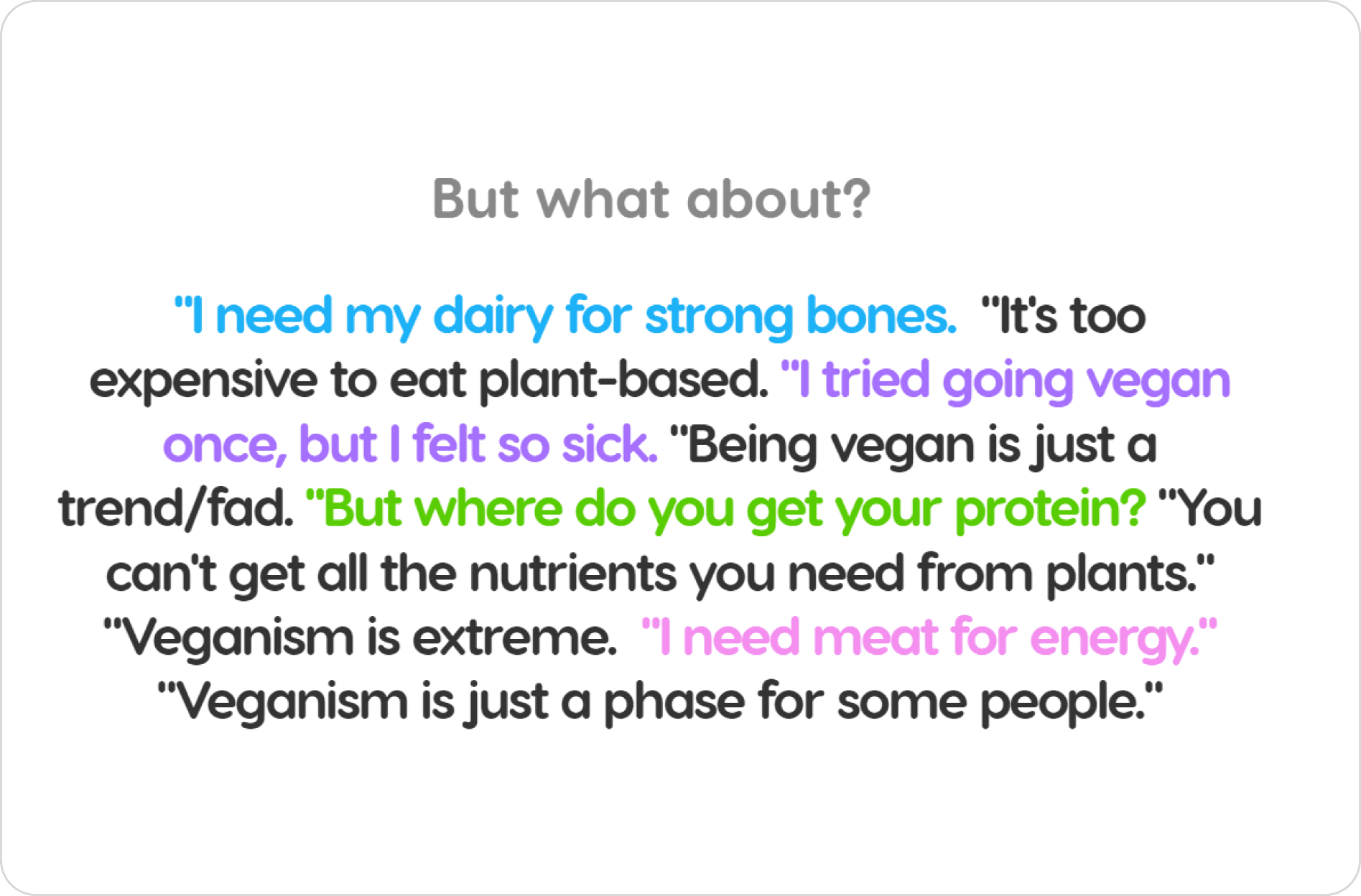 But what about?

"I need my dairy for strong bones. "It's too expensive to eat plant-based. "I tried going vegan once, but I felt so sick. "Being vegan is just a trend/fad. "But where do you get your protein? "You can't get all the nutrients you need from plants." "Veganism is extreme. "I need meat for energy." "Veganism is just a phase for some people."